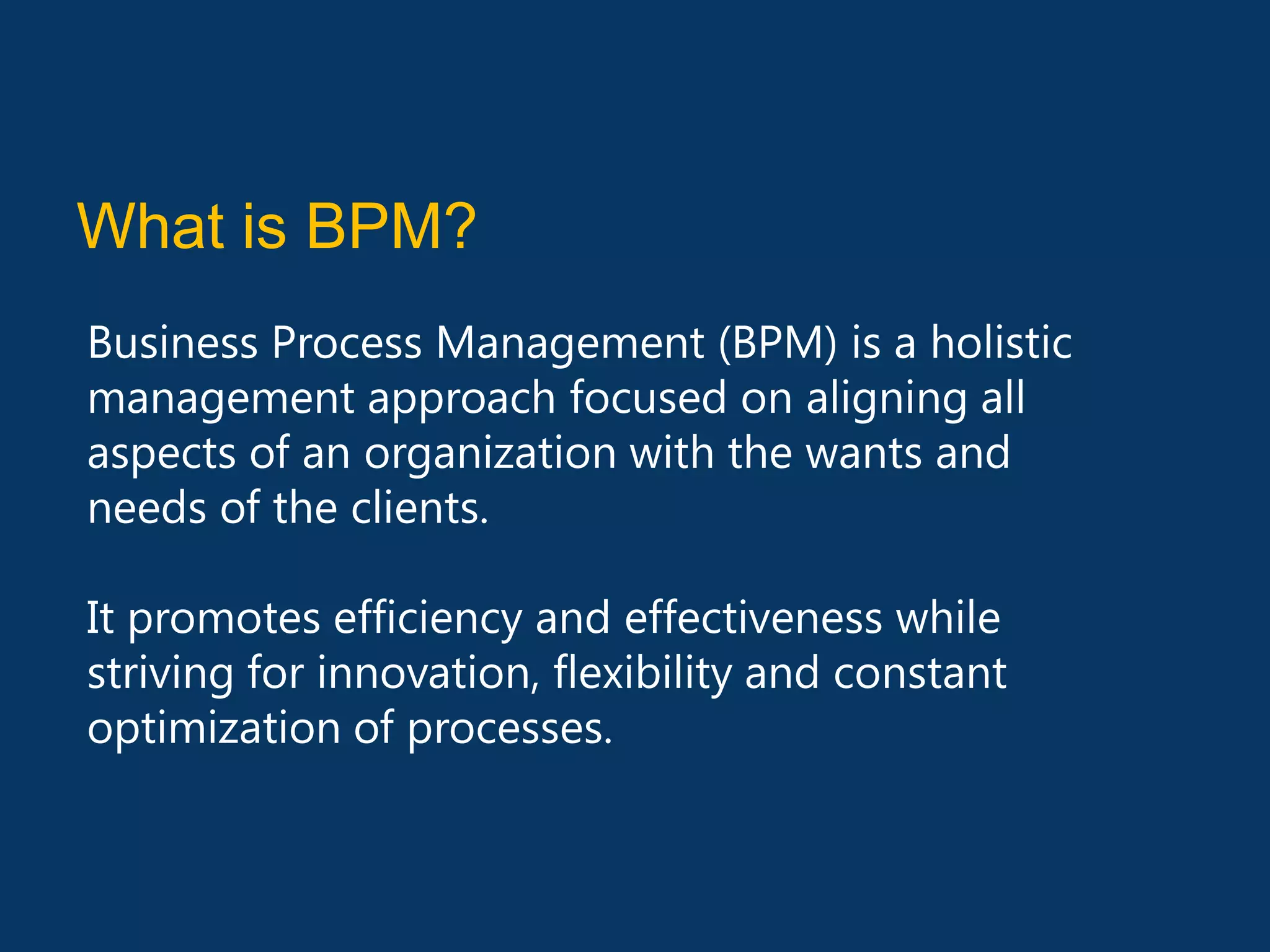 What is BPM?

Business Process Management (BPM) is a holistic management approach focused on aligning all aspects of an organization with the wants and needs of the clients.

It promotes efficiency and effectiveness while striving for innovation, flexibility and constant optimization of processes.